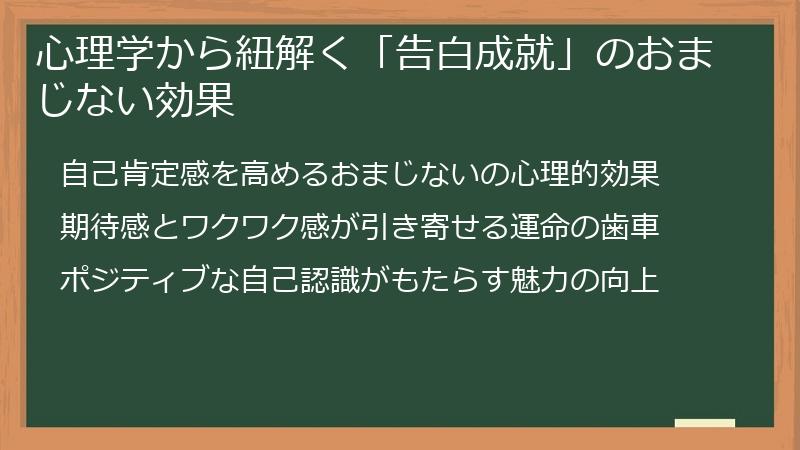 心理学から紐解く「告白成就」のおまじない効果

自己肯定感を高めるおまじないの心理的効果

期待感とワクワク感が引き寄せる運命の歯車

ポジティブな自己認識がもたらす魅力の向上